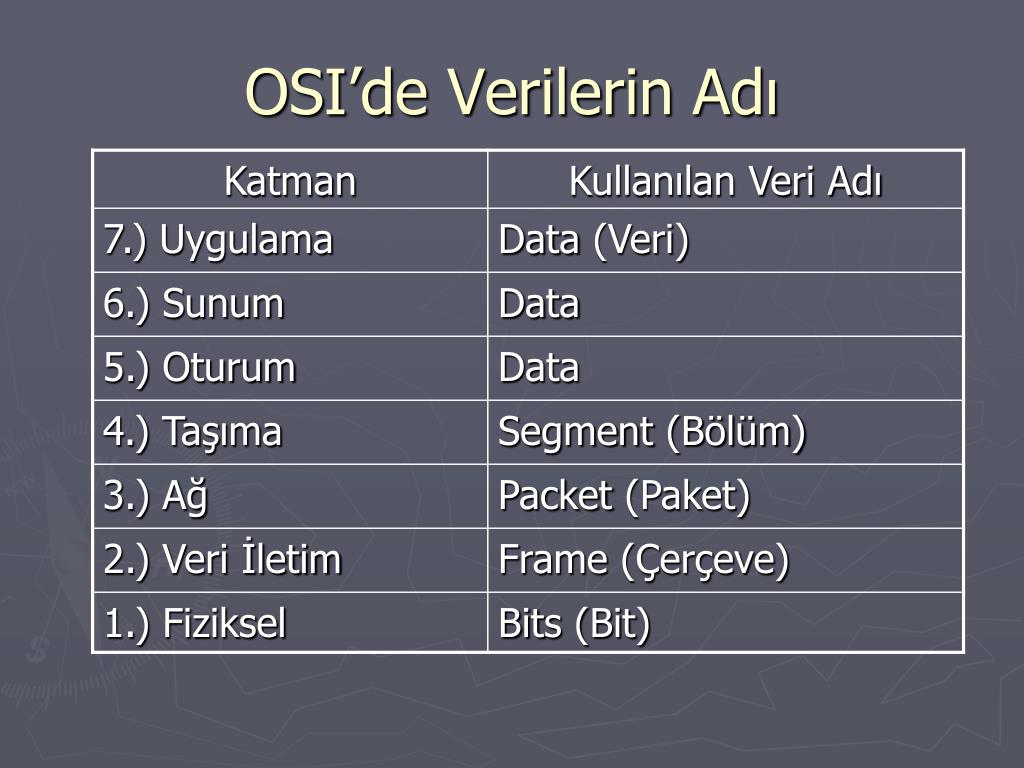 OSI’de Verilerin Adı

| Katman | Kullanılan Veri Adı |
|---|---|
| 7.) Uygulama | Data (Veri) |
| 6.) Sunum | Data |
| 5.) Oturum | Data |
| 4.) Taşıma | Segment (Bölüm) |
| 3.) Ağ | Packet (Paket) |
| 2.) Veri İletim | Frame (Çerçeve) |
| 1.) Fiziksel | Bits (Bit) |